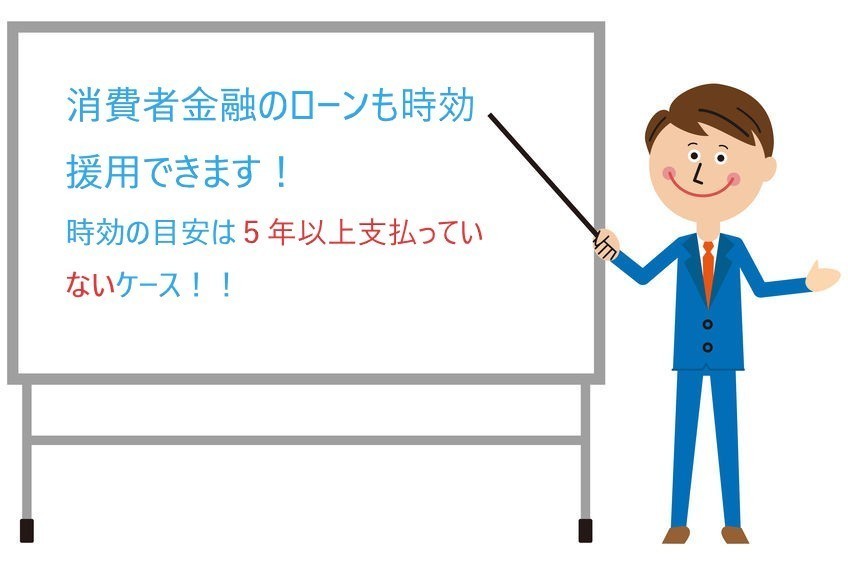 消費者金融のローンも時効援用できます！

時効の目安は５年以上支払っていないケース！！